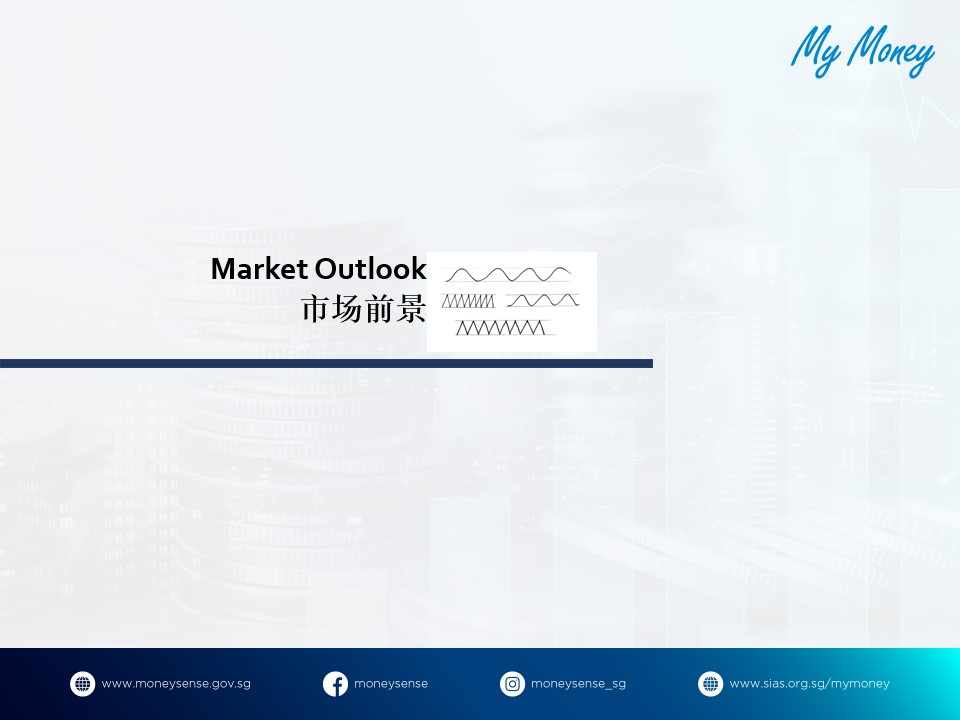 My Money

Market Outlook
市场前景

www.moneysense.gov.sg moneysense moneysense_sg www.sias.org.sg/mymoney